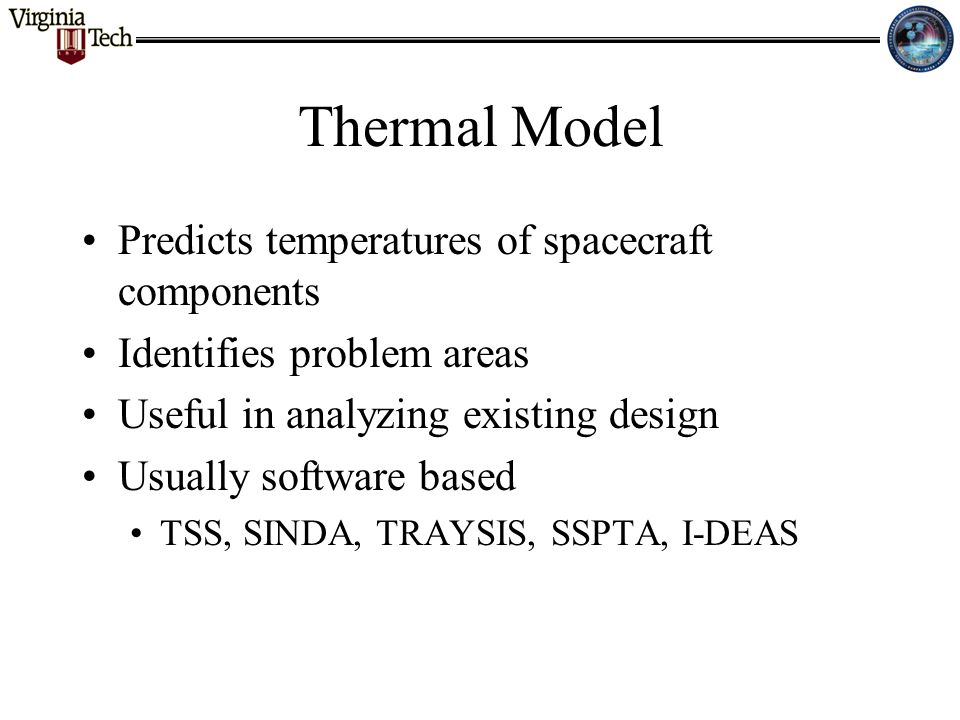 Virginia Tech

Thermal Model

• Predicts temperatures of spacecraft components
• Identifies problem areas
• Useful in analyzing existing design
• Usually software based
  • TSS, SINDA, TRAYSIS, SSPTA, I-DEAS